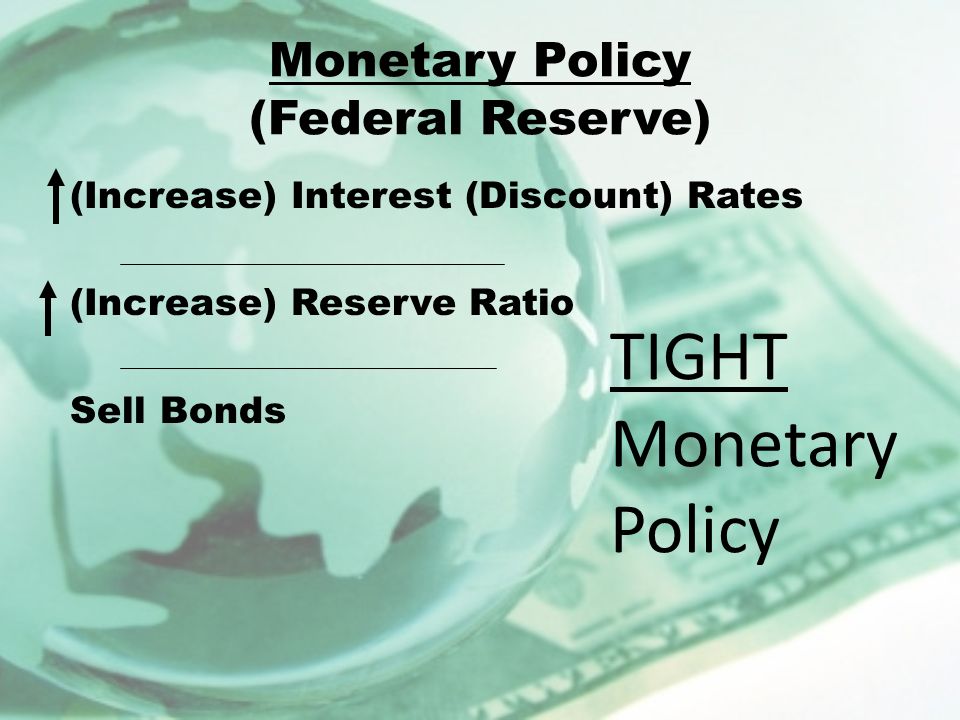 Monetary Policy
(Federal Reserve)

↑(Increase) Interest (Discount) Rates

↑(Increase) Reserve Ratio

Sell Bonds

TIGHT
Monetary
Policy